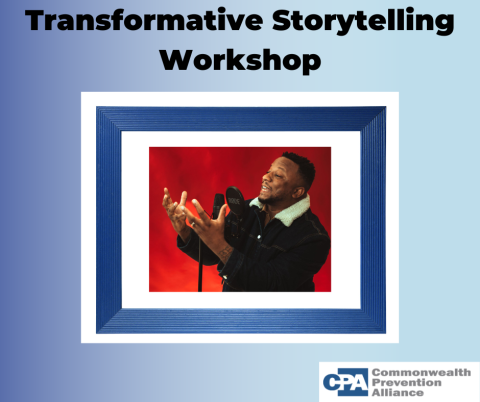 Transformative Storytelling Workshop

CPA Commonwealth Prevention Alliance